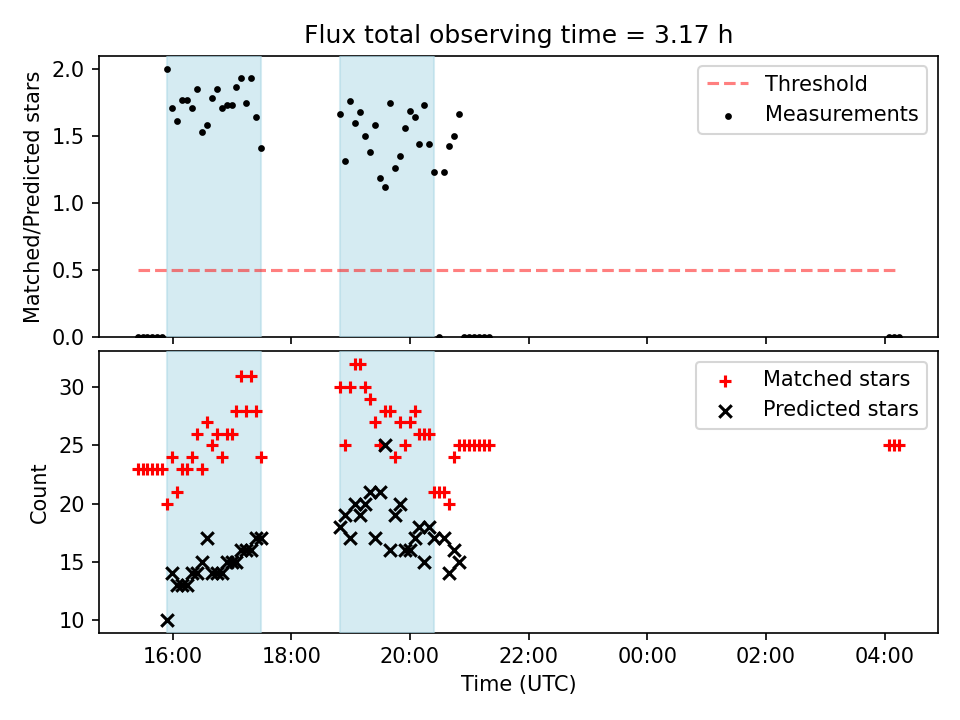 Flux total observing time = 3.17 h

Matched/Predicted stars

2.0
1.5
1.0
0.5
0.0

Threshold
Measurements

Count

30
25
20
15
10

Matched stars
Predicted stars

16:00
18:00
20:00
22:00
00:00
02:00
04:00

Time (UTC)